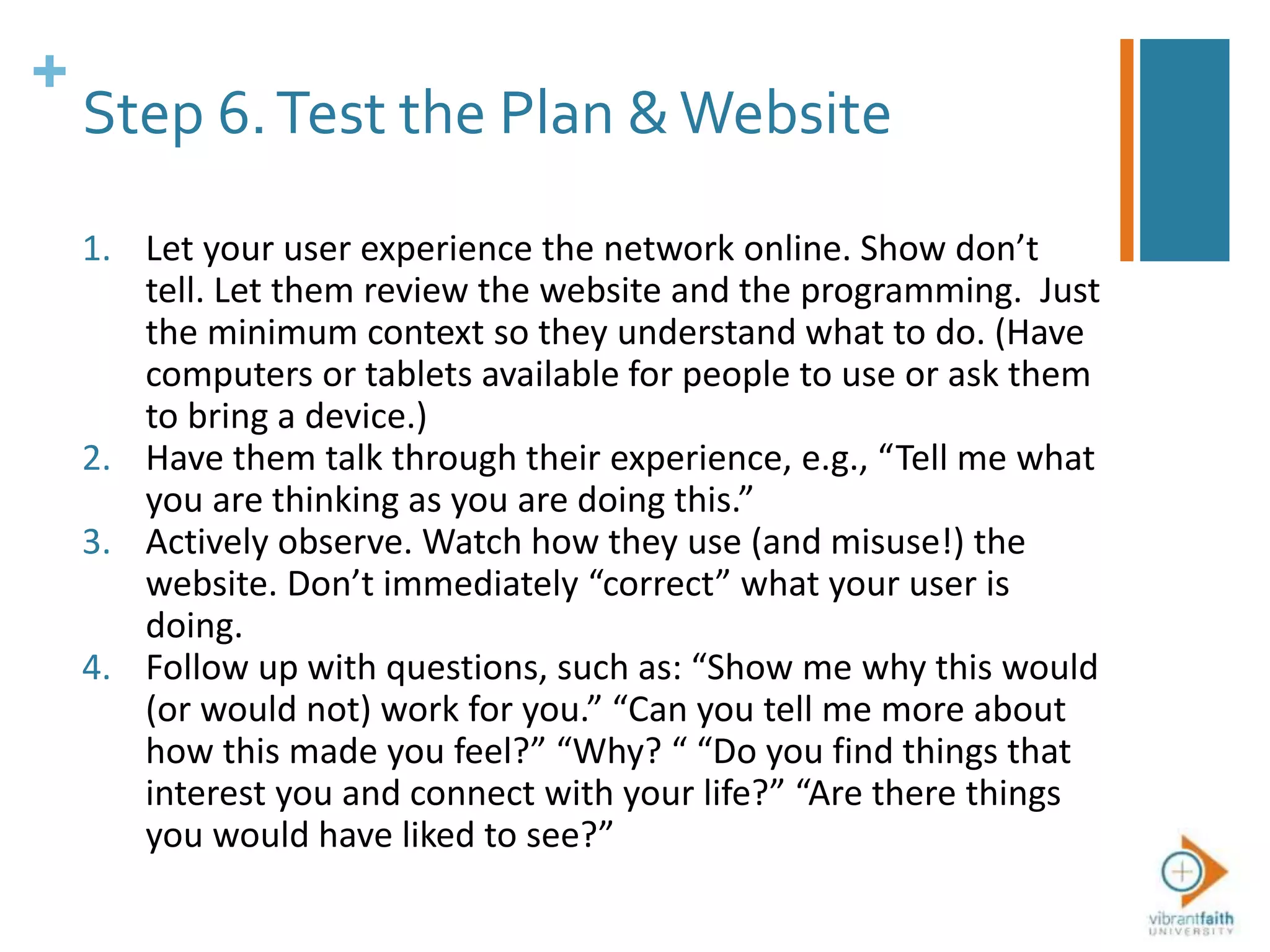 +

Step 6. Test the Plan & Website

1. Let your user experience the network online. Show don’t tell. Let them review the website and the programming. Just the minimum context so they understand what to do. (Have computers or tablets available for people to use or ask them to bring a device.)
2. Have them talk through their experience, e.g., “Tell me what you are thinking as you are doing this.”
3. Actively observe. Watch how they use (and misuse!) the website. Don’t immediately “correct” what your user is doing.
4. Follow up with questions, such as: “Show me why this would (or would not) work for you.” “Can you tell me more about how this made you feel?” “Why? “ “Do you find things that interest you and connect with your life?” “Are there things you would have liked to see?”

vibrantfaith UNIVERSITY